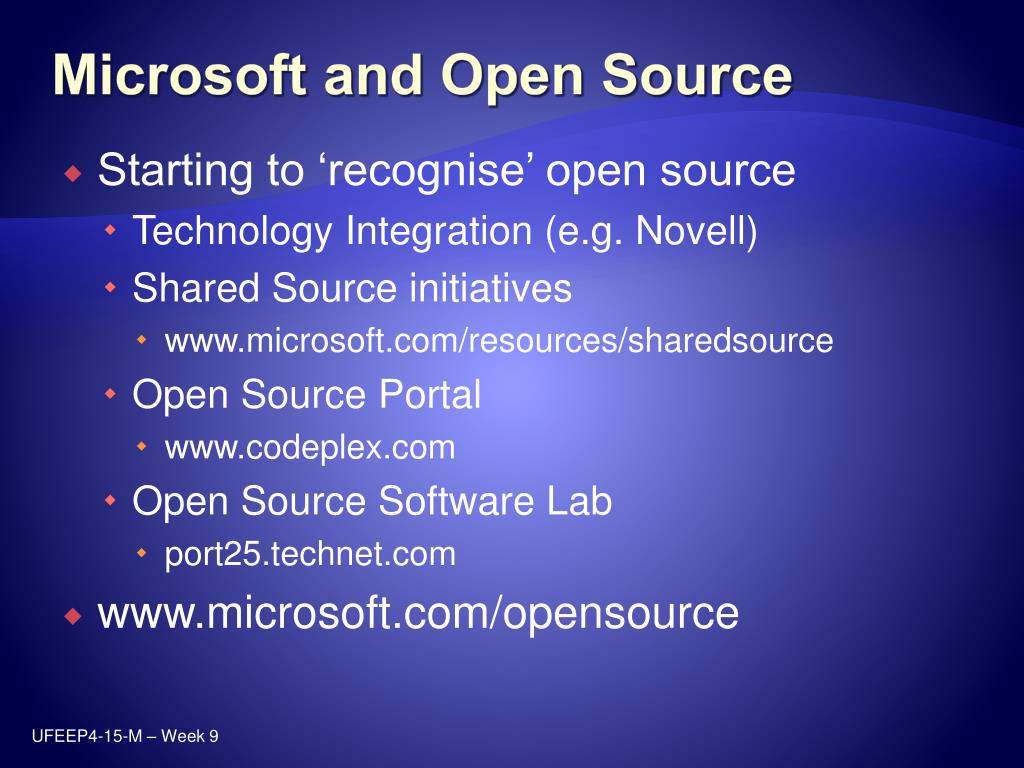 Microsoft and Open Source

Starting to ‘recognise’ open source

Technology Integration (e.g. Novell)

Shared Source initiatives

www.microsoft.com/resources/sharedsource

Open Source Portal

www.codeplex.com

Open Source Software Lab

port25.technet.com

www.microsoft.com/opensource

UFEEP4-15-M – Week 9